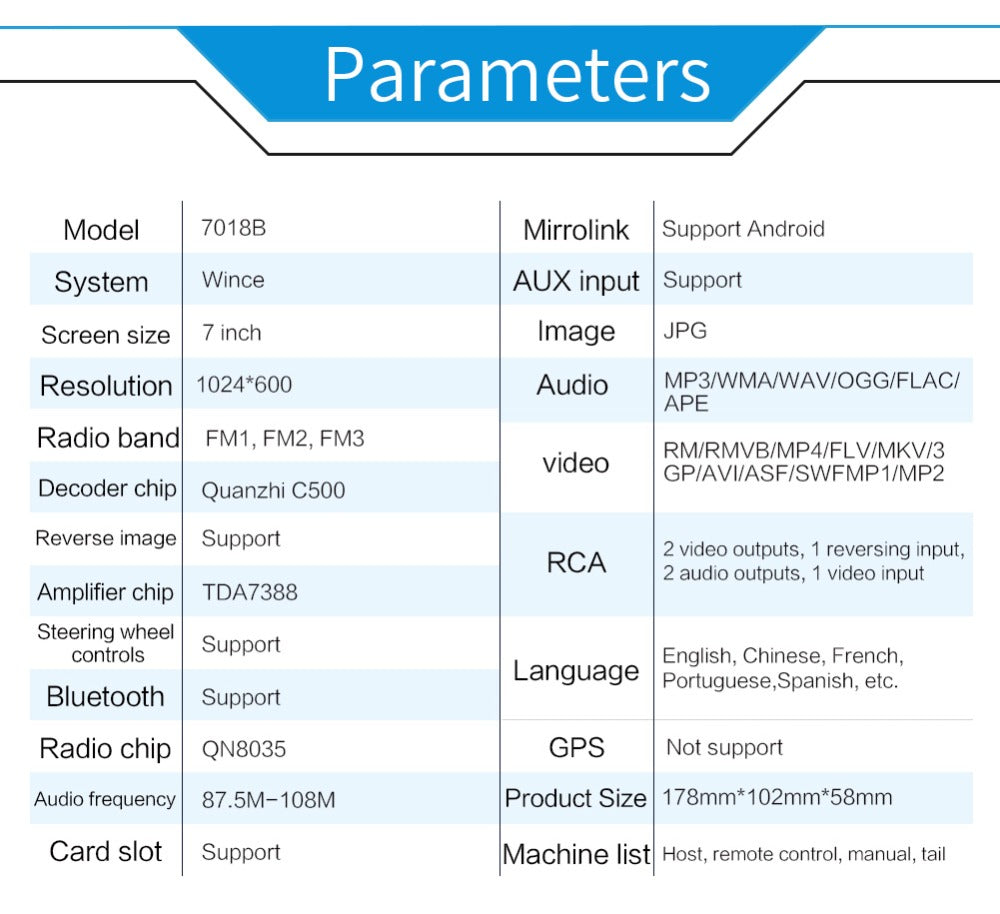 Parameters

| Model | 7018B |
|---|---|
| System | Wince |
| Screen size | 7 inch |
| Resolution | 1024*600 |
| Radio band | FM1, FM2, FM3 |
| Decoder chip | Quanzhi C500 |
| Reverse image | Support |
| Amplifier chip | TDA7388 |
| Steering wheel controls | Support |
| Bluetooth | Support |
| Radio chip | QN8035 |
| Audio frequency | 87.5M–108M |
| Card slot | Support |

| Mirrolink | Support Android |
|---|---|
| AUX input | Support |
| Image | JPG |
| Audio | MP3/WMA/WAV/OGG/FLAC/APE |
| video | RM/RMVB/MP4/FLV/MKV/3GP/AVI/ASF/SWFMP1/MP2 |
| RCA | 2 video outputs, 1 reversing input, 2 audio outputs, 1 video input |
| Language | English, Chinese, French, Portuguese,Spanish, etc. |
| GPS | Not support |
| Product Size | 178mm*102mm*58mm |
| Machine list | Host, remote control, manual, tail |